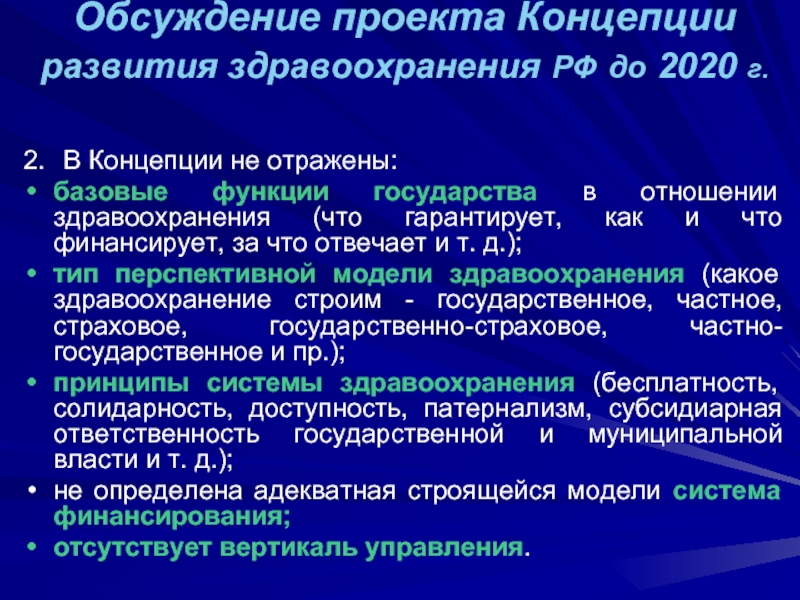 Обсуждение проекта Концепции развития здравоохранения РФ до 2020 г.

2. В Концепции не отражены:

• базовые функции государства в отношении здравоохранения (что гарантирует, как и что финансирует, за что отвечает и т. д.);

• тип перспективной модели здравоохранения (какое здравоохранение строим - государственное, частное, страховое, государственно-страховое, частно-государственное и пр.);

• принципы системы здравоохранения (бесплатность, солидарность, доступность, патернализм, субсидиарная ответственность государственной и муниципальной власти и т. д.);

• не определена адекватная строящейся модели система финансирования;

• отсутствует вертикаль управления.